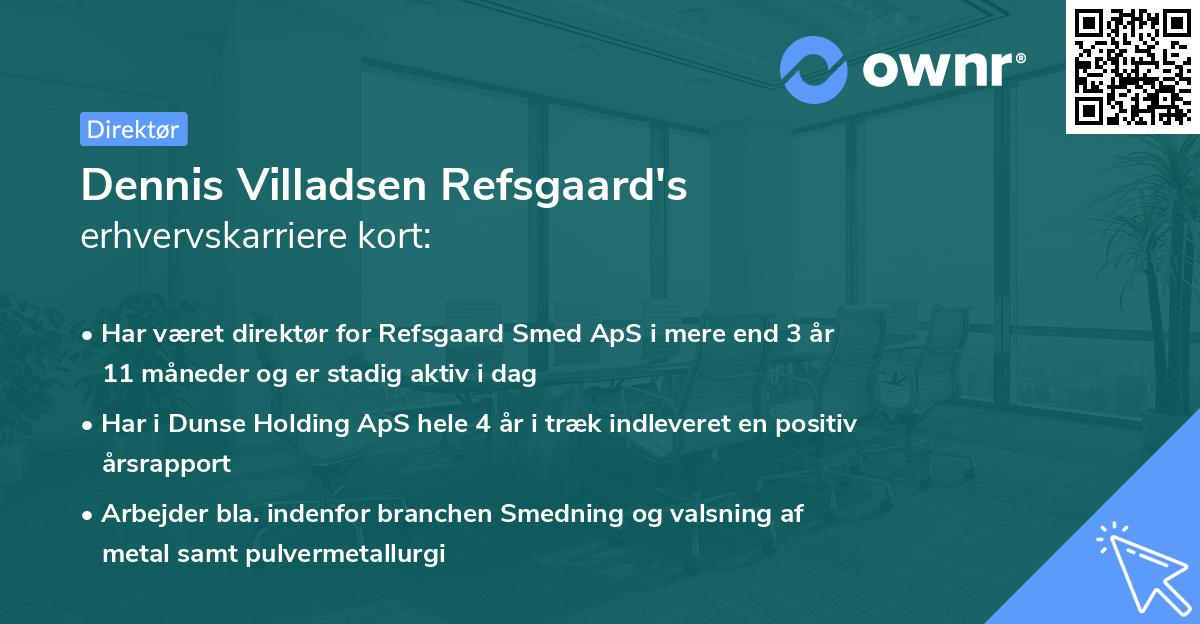 ownr®

Direktør

Dennis Villadsen Refsgaard's erhvervskarriere kort:

• Har været direktør for Refsgaard Smed ApS i mere end 3 år 11 måneder og er stadig aktiv i dag

• Har i Dunse Holding ApS hele 4 år i træk indleveret en positiv årsrapport

• Arbejder bla. indenfor branchen Smedning og valsning af metal samt pulvermetallurgi